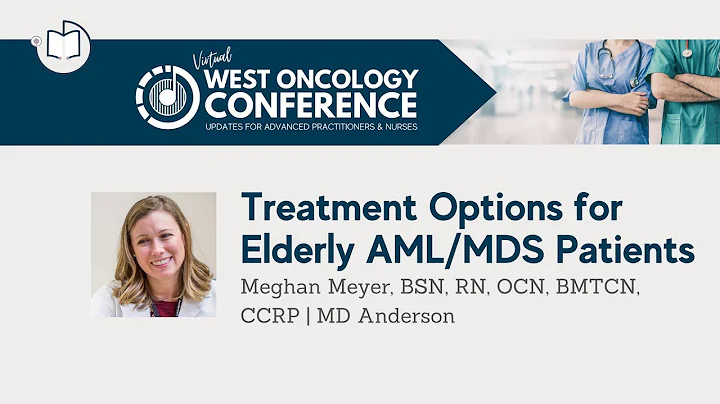 Virtual
WEST ONCOLOGY CONFERENCE
UPDATES FOR ADVANCED PRACTITIONERS & NURSES

Treatment Options for Elderly AML/MDS Patients

Meghan Meyer, BSN, RN, OCN, BMTCN, CCRP | MD Anderson